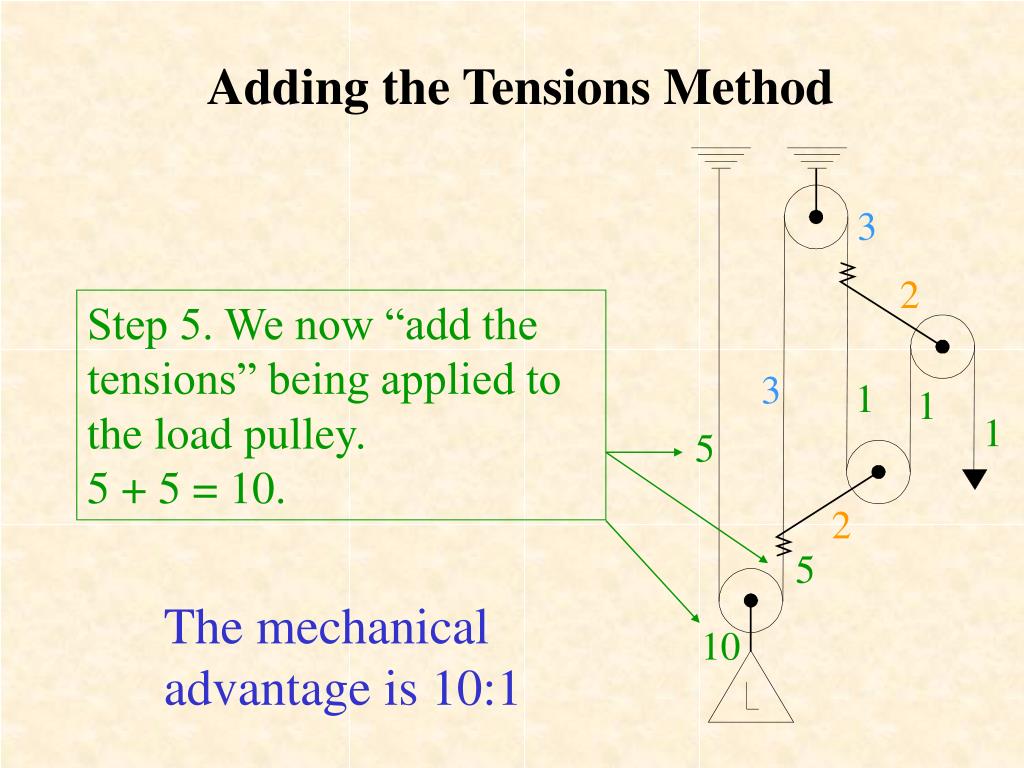 Adding the Tensions Method

Step 5. We now “add the tensions” being applied to the load pulley.
5 + 5 = 10.

The mechanical advantage is 10:1

3
2
3
1
1
1
5
2
5
10
L